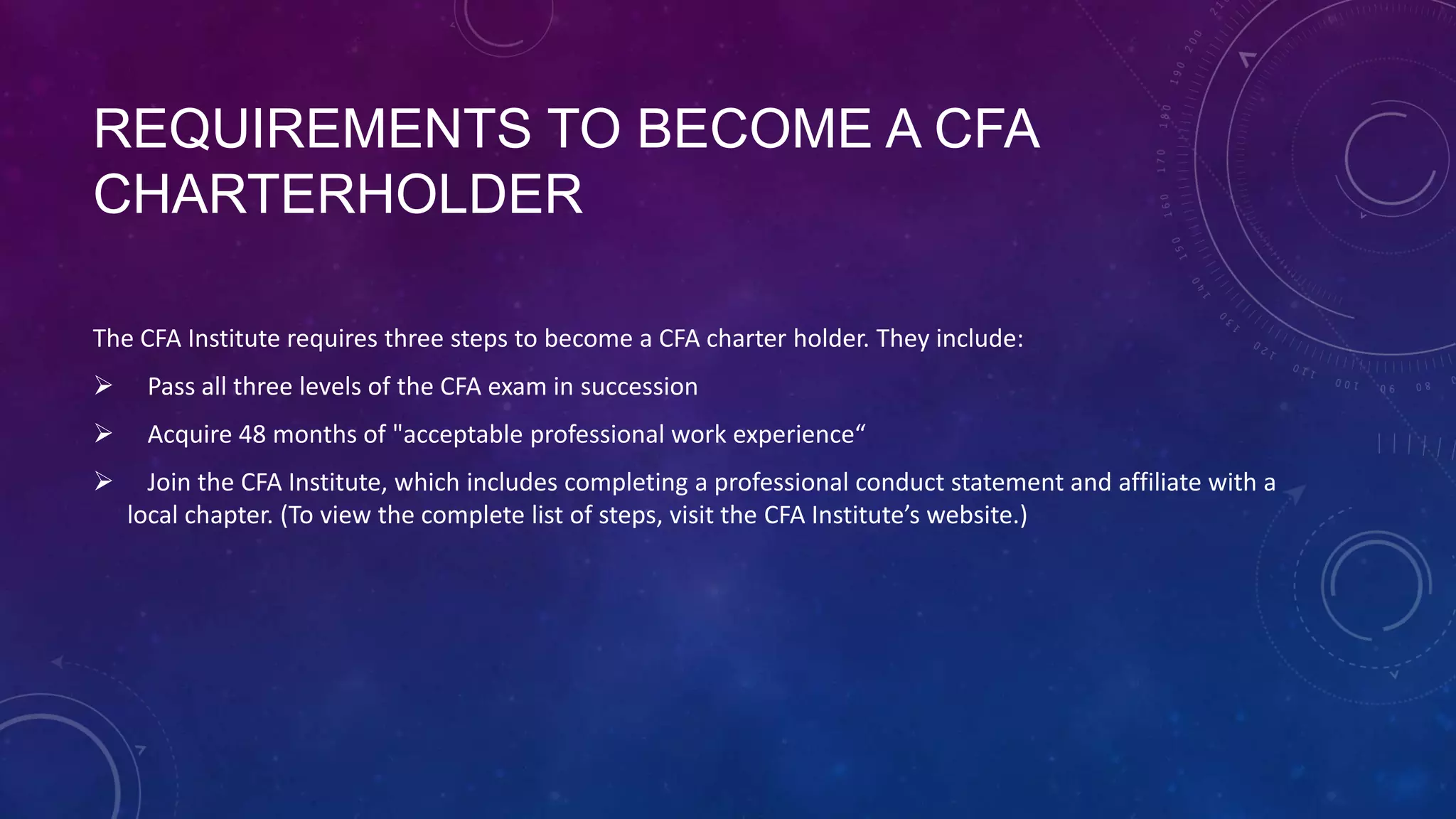 REQUIREMENTS TO BECOME A CFA CHARTERHOLDER

The CFA Institute requires three steps to become a CFA charter holder. They include:

➢ Pass all three levels of the CFA exam in succession

➢ Acquire 48 months of "acceptable professional work experience“

➢ Join the CFA Institute, which includes completing a professional conduct statement and affiliate with a local chapter. (To view the complete list of steps, visit the CFA Institute’s website.)